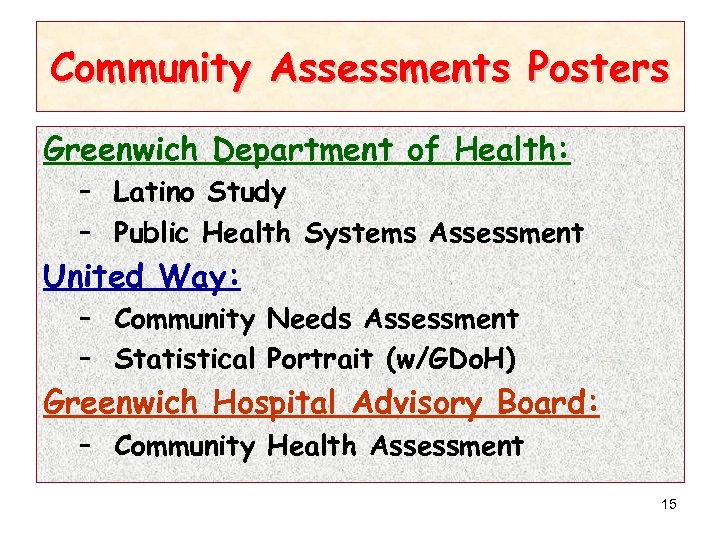 Community Assessments Posters

Greenwich Department of Health:
– Latino Study
– Public Health Systems Assessment

United Way:
– Community Needs Assessment
– Statistical Portrait (w/GDoH)

Greenwich Hospital Advisory Board:
– Community Health Assessment

15